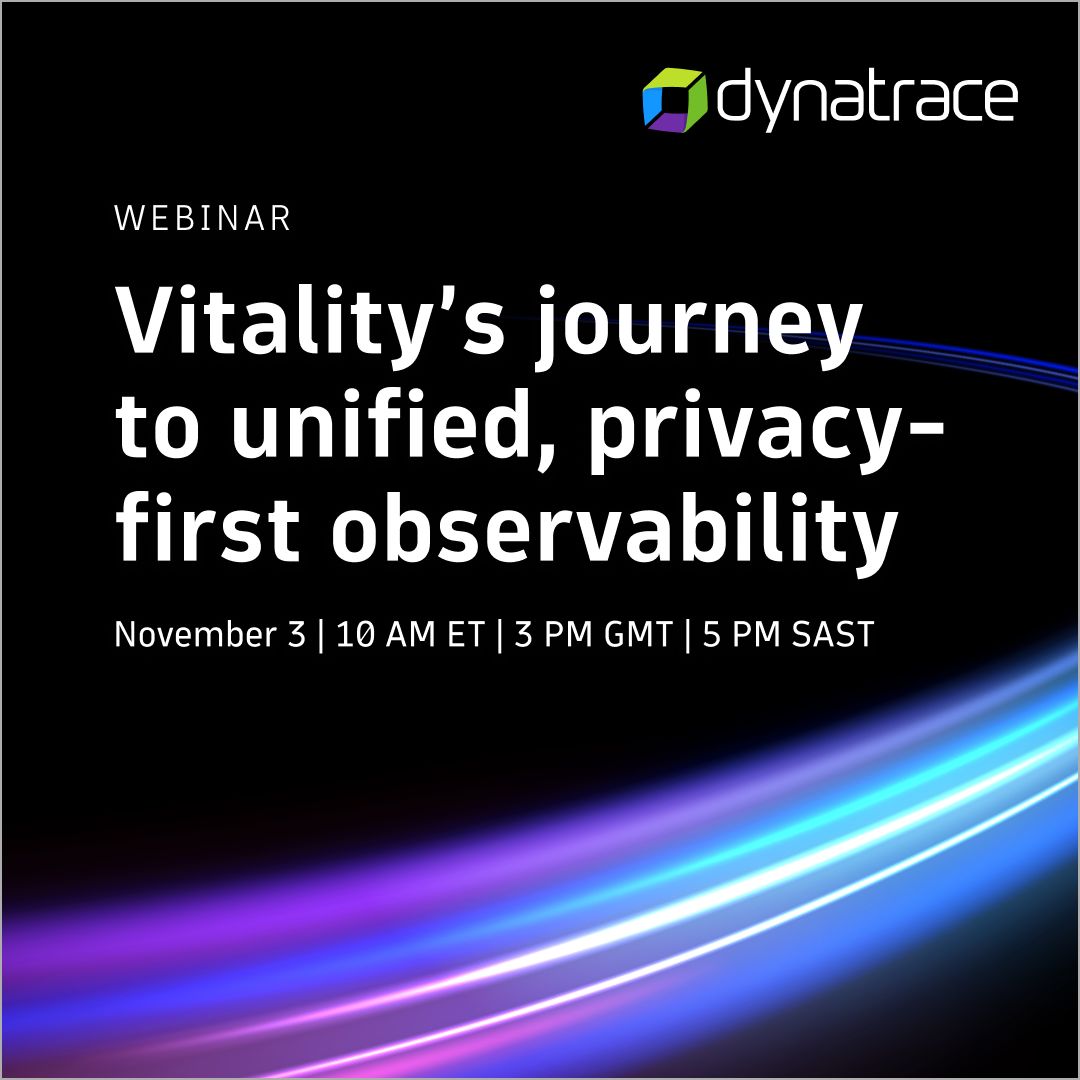 dynatrace

WEBINAR

Vitality's journey to unified, privacy-first observability

November 3 | 10 AM ET | 3 PM GMT | 5 PM SAST